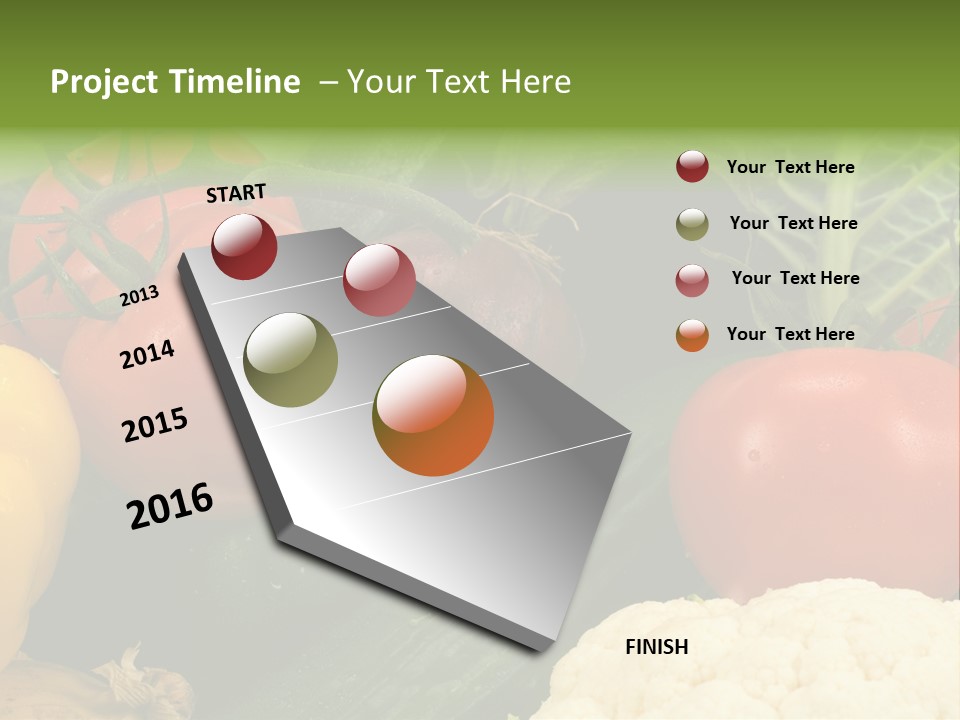 Project Timeline – Your Text Here

START

2013

2014

2015

2016

FINISH

Your Text Here

Your Text Here

Your Text Here

Your Text Here